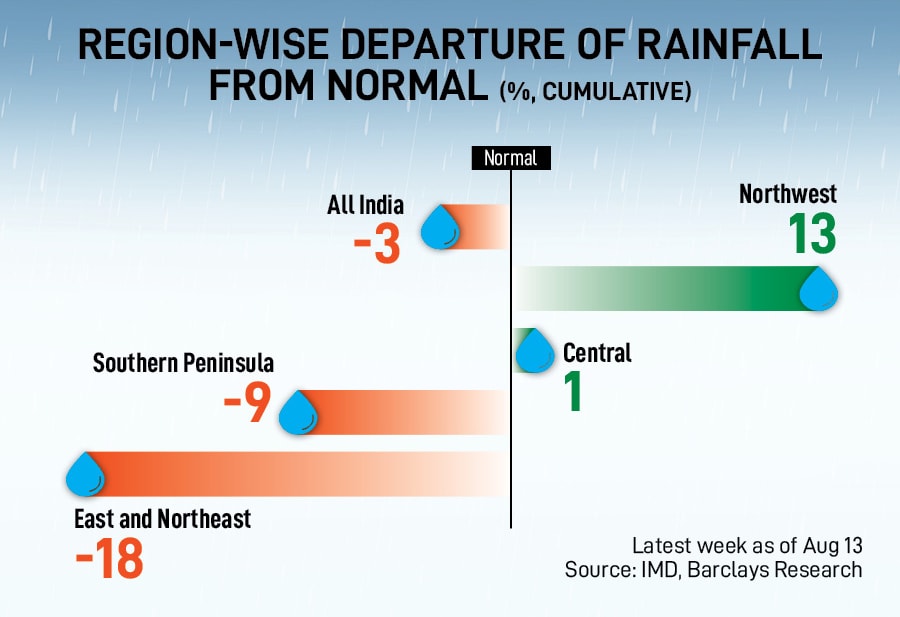 REGION-WISE DEPARTURE OF RAINFALL FROM NORMAL (%, CUMULATIVE)

Normal

All India
-3

Northwest
13

Central
1

Southern Peninsula
-9

East and Northeast
-18

Latest week as of Aug 13
Source: IMD, Barclays Research